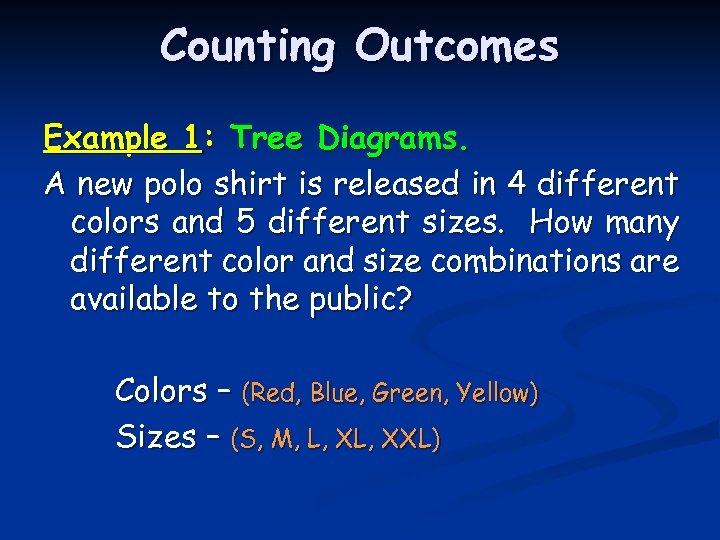 Counting Outcomes

Example 1: Tree Diagrams.

A new polo shirt is released in 4 different colors and 5 different sizes. How many different color and size combinations are available to the public?

Colors – (Red, Blue, Green, Yellow)
Sizes – (S, M, L, XL, XXL)